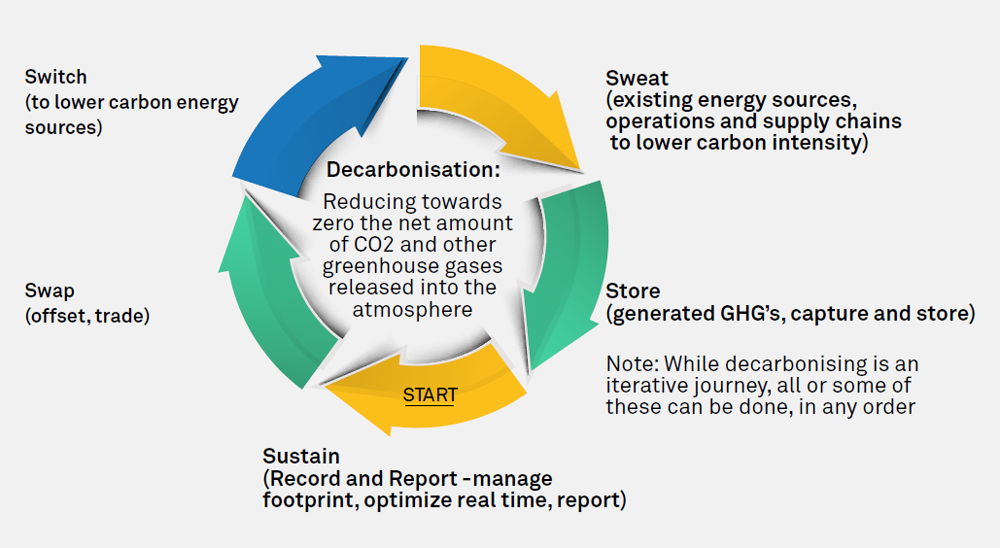 Switch
(to lower carbon energy sources)

Sweat
(existing energy sources, operations and supply chains to lower carbon intensity)

Decarbonisation:
Reducing towards zero the net amount of CO2 and other greenhouse gases released into the atmosphere

Swap
(offset, trade)

Store
(generated GHG's, capture and store)

Note: While decarbonising is an iterative journey, all or some of these can be done, in any order

START

Sustain
(Record and Report -manage footprint, optimize real time, report)